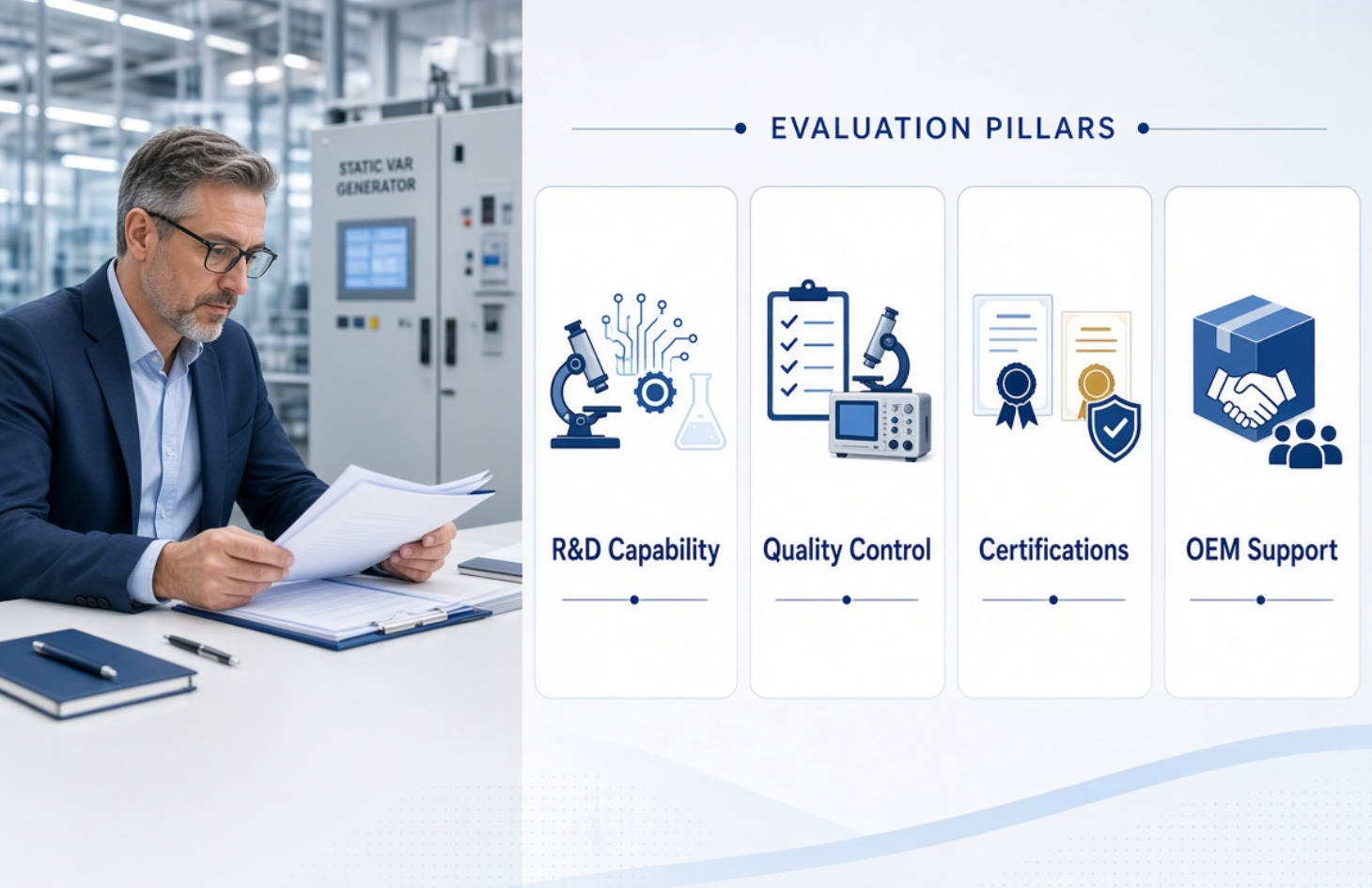 STATIC VAR GENERATOR

EVALUATION PILLARS

R&D Capability

Quality Control

Certifications

OEM Support